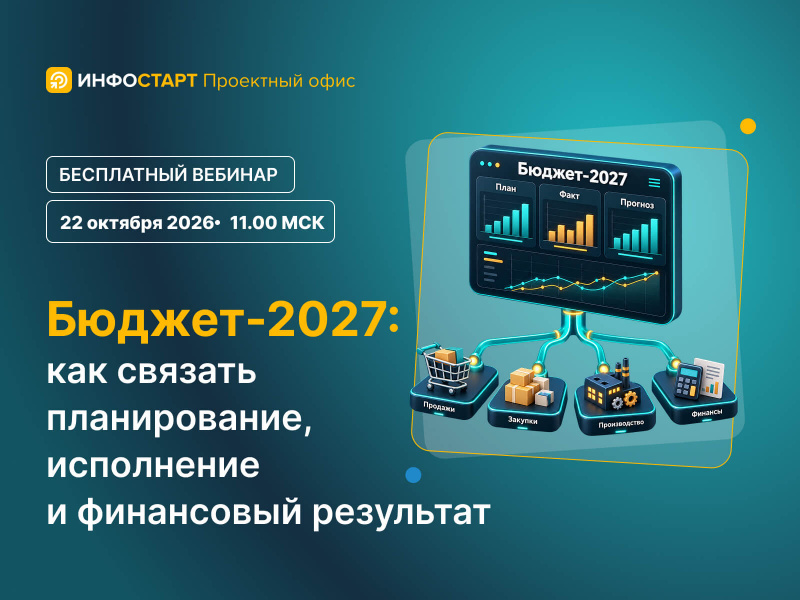 ИНФОСТАРТ Проектный офис

БЕСПЛАТНЫЙ ВЕБИНАР

22 октября 2026• 11.00 МСК

Бюджет-2027:
как связать
планирование,
исполнение
и финансовый результат

Бюджет-2027

План

Факт

Прогноз

Продажи

Закупки

Производство

Финансы